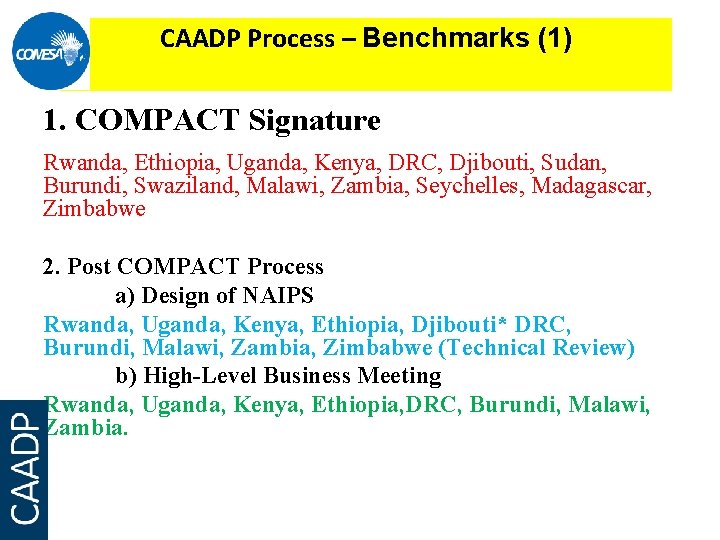 COMESA

CAADP Process – Benchmarks (1)

1. COMPACT Signature

Rwanda, Ethiopia, Uganda, Kenya, DRC, Djibouti, Sudan, Burundi, Swaziland, Malawi, Zambia, Seychelles, Madagascar, Zimbabwe

2. Post COMPACT Process

a) Design of NAIPS

Rwanda, Uganda, Kenya, Ethiopia, Djibouti* DRC, Burundi, Malawi, Zambia, Zimbabwe (Technical Review)

b) High-Level Business Meeting

Rwanda, Uganda, Kenya, Ethiopia,DRC, Burundi, Malawi, Zambia.

CAADP